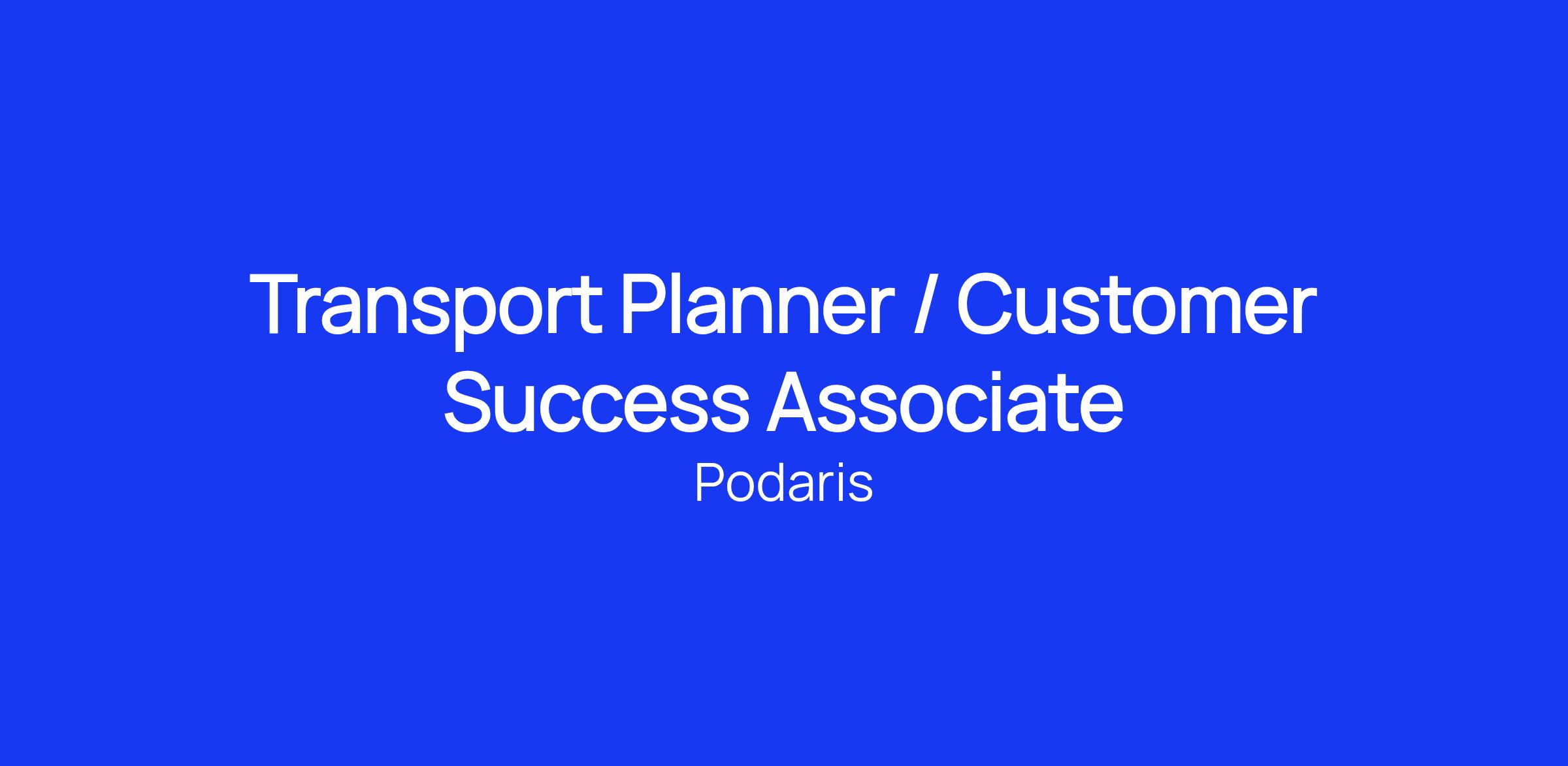 Transport Planner / Customer Success Associate

Podaris